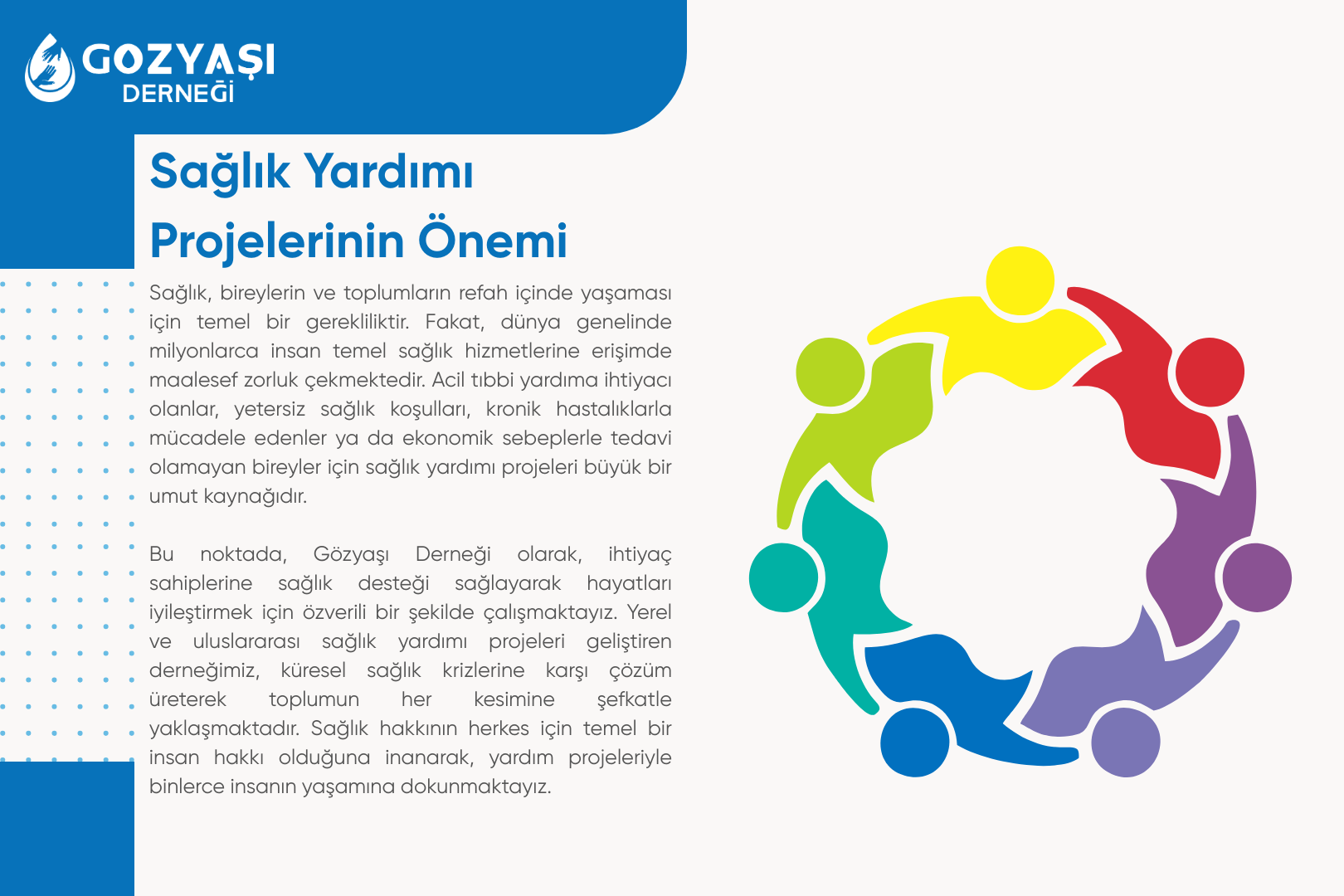 GOZYAŞI
DERNEĞİ

Sağlık Yardımı Projelerinin Önemi

Sağlık, bireylerin ve toplumların refah içinde yaşaması için temel bir gerekliliktir. Fakat, dünya genelinde milyonlarca insan temel sağlık hizmetlerine erişimde maalesef zorluk çekmektedir. Acil tıbbi yardıma ihtiyacı olanlar, yetersiz sağlık koşulları, kronik hastalıklarla mücadele edenler ya da ekonomik sebeplerle tedavi olamayan bireyler için sağlık yardımı projeleri büyük bir umut kaynağıdır.

Bu noktada, Gözyaşı Derneği olarak, ihtiyaç sahiplerine sağlık desteği sağlayarak hayatları iyileştirmek için özverili bir şekilde çalışmaktayız. Yerel ve uluslararası sağlık yardımı projeleri geliştiren derneğimiz, küresel sağlık krizlerine karşı çözüm üreterek toplumun her kesimine şefkatle yaklaşmaktadır. Sağlık hakkının herkes için temel bir insan hakkı olduğuna inanarak, yardım projeleriyle binlerce insanın yaşamına dokunmaktayız.